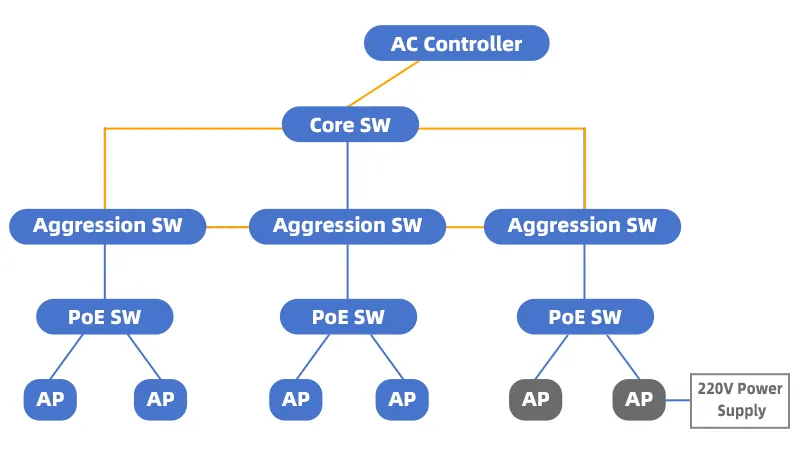 AC Controller

Core SW

Aggression SW

Aggression SW

Aggression SW

PoE SW

PoE SW

PoE SW

AP

AP

AP

AP

AP

AP

220V Power Supply